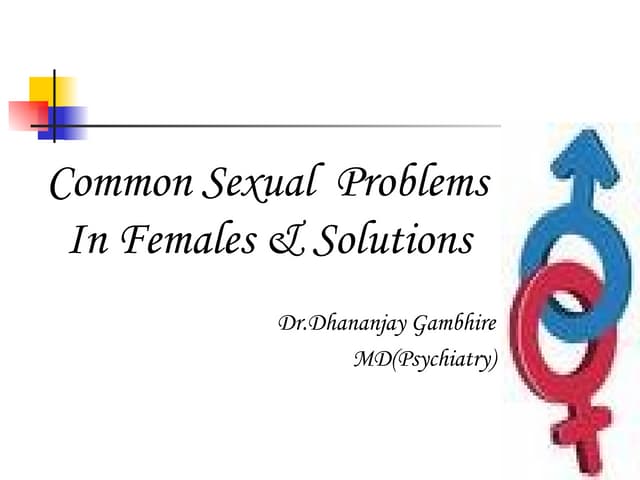 Common Sexual Problems In Females & Solutions

Dr.Dhananjay Gambhire
MD(Psychiatry)